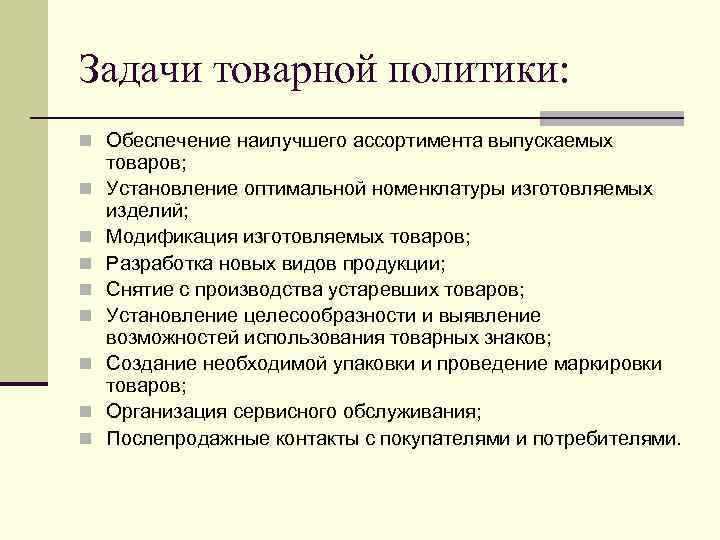 Задачи товарной политики:

Обеспечение наилучшего ассортимента выпускаемых товаров;
Установление оптимальной номенклатуры изготовляемых изделий;
Модификация изготовляемых товаров;
Разработка новых видов продукции;
Снятие с производства устаревших товаров;
Установление целесообразности и выявление возможностей использования товарных знаков;
Создание необходимой упаковки и проведение маркировки товаров;
Организация сервисного обслуживания;
Послепродажные контакты с покупателями и потребителями.